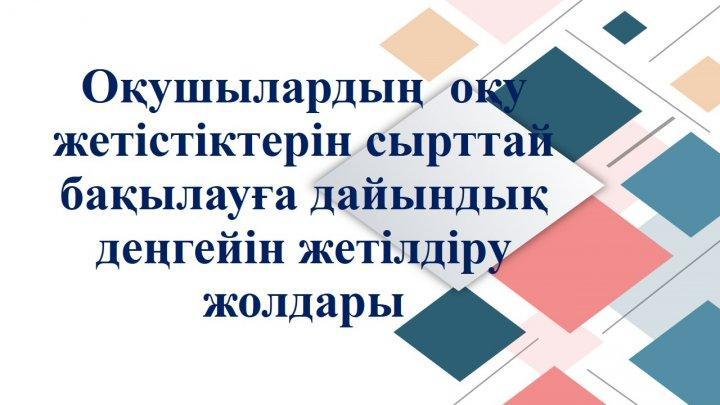 Оқушылардың оқу жетістіктерін сырттай бақылауға дайындық деңгейін жетілдіру жолдары